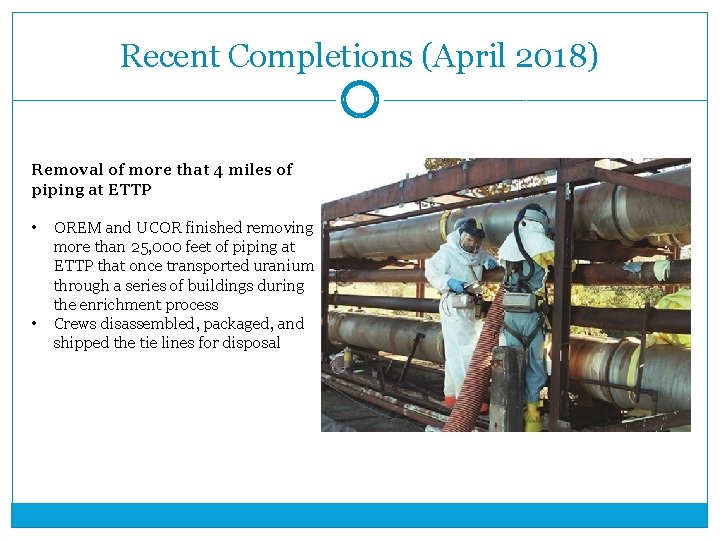 Recent Completions (April 2018)

Removal of more that 4 miles of piping at ETTP

• OREM and UCOR finished removing more than 25,000 feet of piping at ETTP that once transported uranium through a series of buildings during the enrichment process
• Crews disassembled, packaged, and shipped the tie lines for disposal